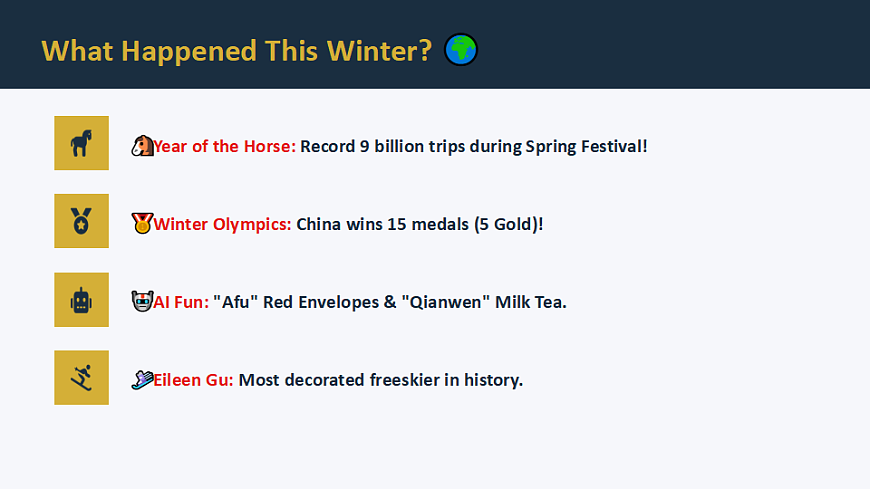 What Happened This Winter? 🌍

🐴Year of the Horse: Record 9 billion trips during Spring Festival!

🏅Winter Olympics: China wins 15 medals (5 Gold)!

🤖AI Fun: "Afu" Red Envelopes & "Qianwen" Milk Tea.

🎿Eileen Gu: Most decorated freeskier in history.